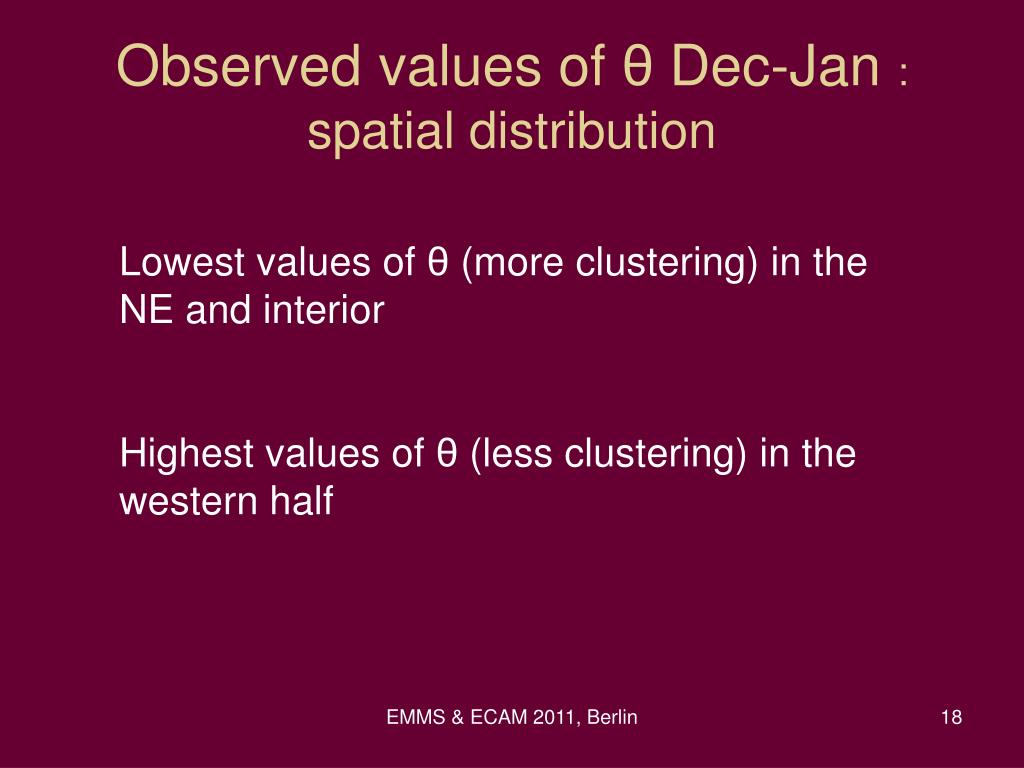 Observed values of θ Dec-Jan : spatial distribution

Lowest values of θ (more clustering) in the NE and interior

Highest values of θ (less clustering) in the western half

EMMS & ECAM 2011, Berlin

18